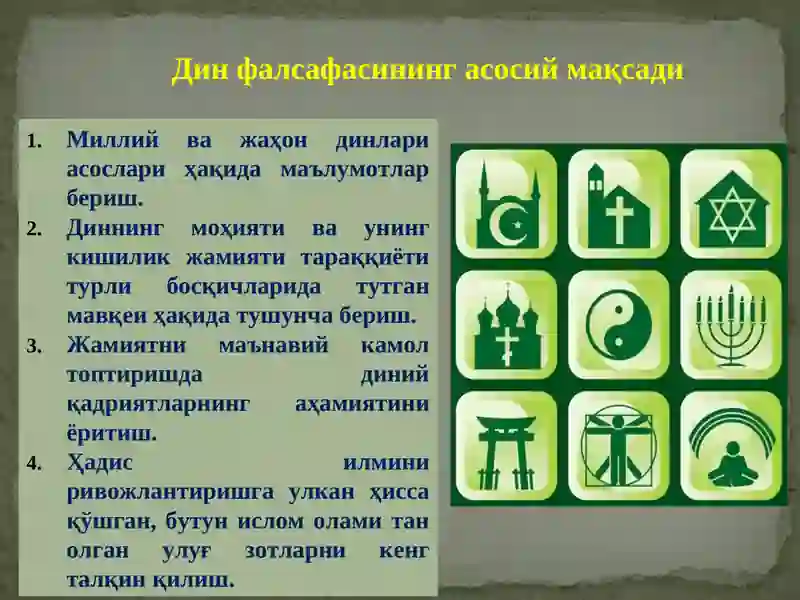 Дин фалсафасининг асосий мақсади

1. Миллий ва жаҳон динлари асослари ҳақида маълумотлар бериш.
2. Диннинг моҳияти ва унинг кишилик жамияти тараққиёти турли босқичларида тутган мавқеи ҳақида тушунча бериш.
3. Жамиятни маънавий камол топтиришда диний қадриятларнинг аҳамиятини ёритиш.
4. Ҳадис илмини ривожлантиришга улкан ҳисса қўшган, бутун ислом олами тан олган улуғ зотларни кенг талқин қилиш.